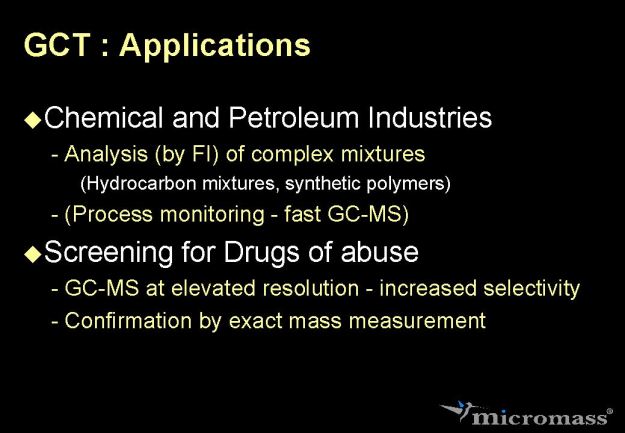 GCT : Applications

◆Chemical and Petroleum Industries

- Analysis (by FI) of complex mixtures

(Hydrocarbon mixtures, synthetic polymers)

- (Process monitoring - fast GC-MS)

◆Screening for Drugs of abuse

- GC-MS at elevated resolution - increased selectivity

- Confirmation by exact mass measurement

micromass®